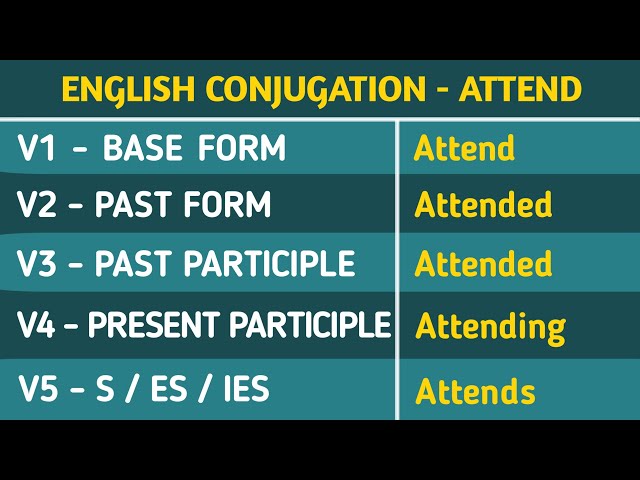 ENGLISH CONJUGATION - ATTEND

| V1 - BASE FORM | Attend |
|---|---|
| V2 - PAST FORM | Attended |
| V3 - PAST PARTICIPLE | Attended |
| V4 - PRESENT PARTICIPLE | Attending |
| V5 - S / ES / IES | Attends |